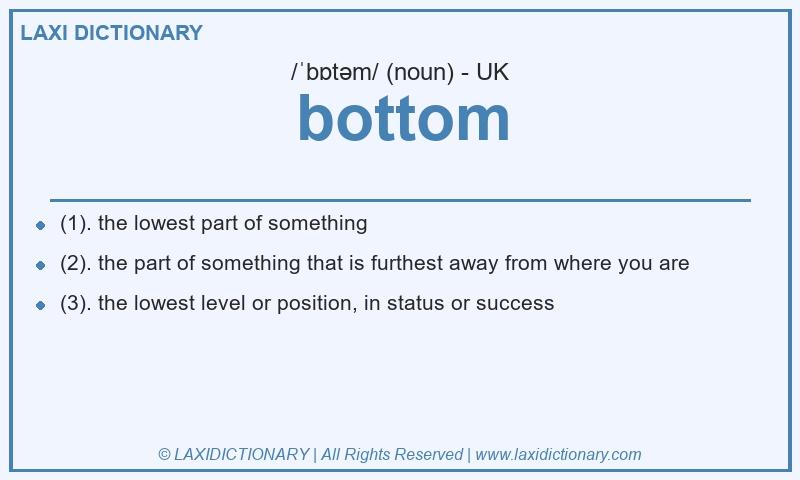 LAXI DICTIONARY

/ˈbɒtəm/ (noun) - UK

bottom

- (1). the lowest part of something
- (2). the part of something that is furthest away from where you are
- (3). the lowest level or position, in status or success

© LAXIDICTIONARY | All Rights Reserved | www.laxidictionary.com